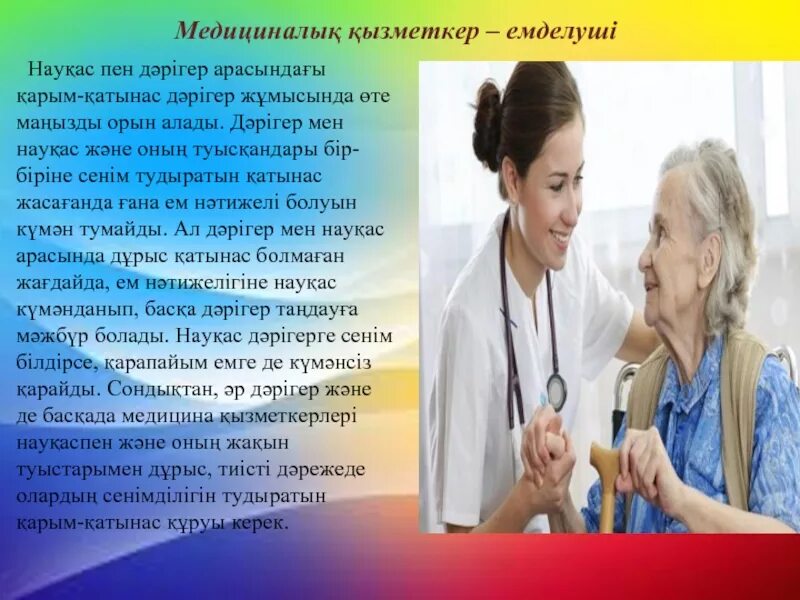 Медициналық қызметкер – емделуші

Науқас пен дәрігер арасындағы қарым-қатынас дәрігер жұмысында өте маңызды орын алады. Дәрігер мен науқас және оның туысқандары бір-біріне сенім тудыратын қатынас жасағанда ғана ем нәтижелі болуын күмән тумайды. Ал дәрігер мен науқас арасында дұрыс қатынас болмаған жағдайда, ем нәтижелігіне науқас күмәнданып, басқа дәрігер таңдауға мәжбүр болады. Науқас дәрігерге сенім білдірсе, қарапайым емге де күмәнсіз қарайды. Сондықтан, әр дәрігер және де басқада медицина қызметкерлері науқаспен және оның жақын туыстарымен дұрыс, тиісті дәрежеде олардың сенімділігін тудыратын қарым-қатынас құруы керек.